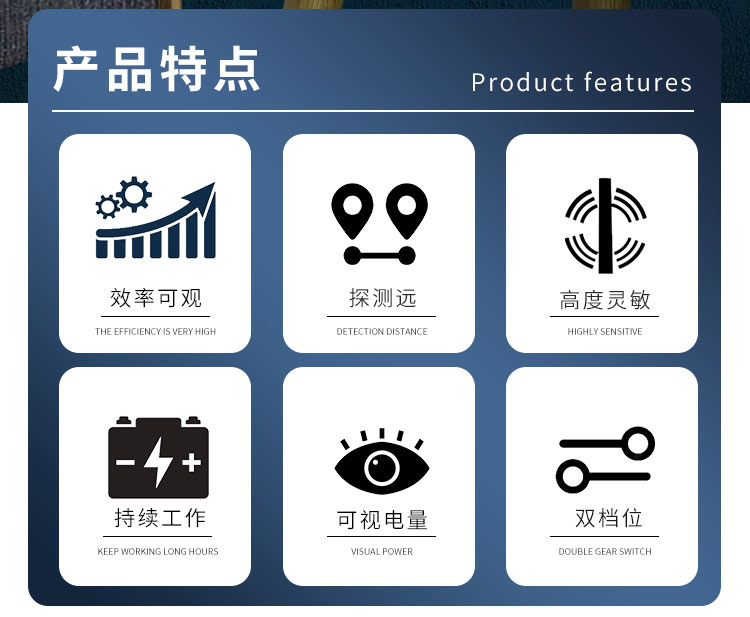 产品特点

Product features

效率可观
THE EFFICIENCY IS VERY HIGH

探测远
DETECTION DISTANCE

高度灵敏
HIGHLY SENSITIVE

持续工作
KEEP WORKING LONG HOURS

可视电量
VISUAL POWER

双档位
DOUBLE GEAR SWITCH